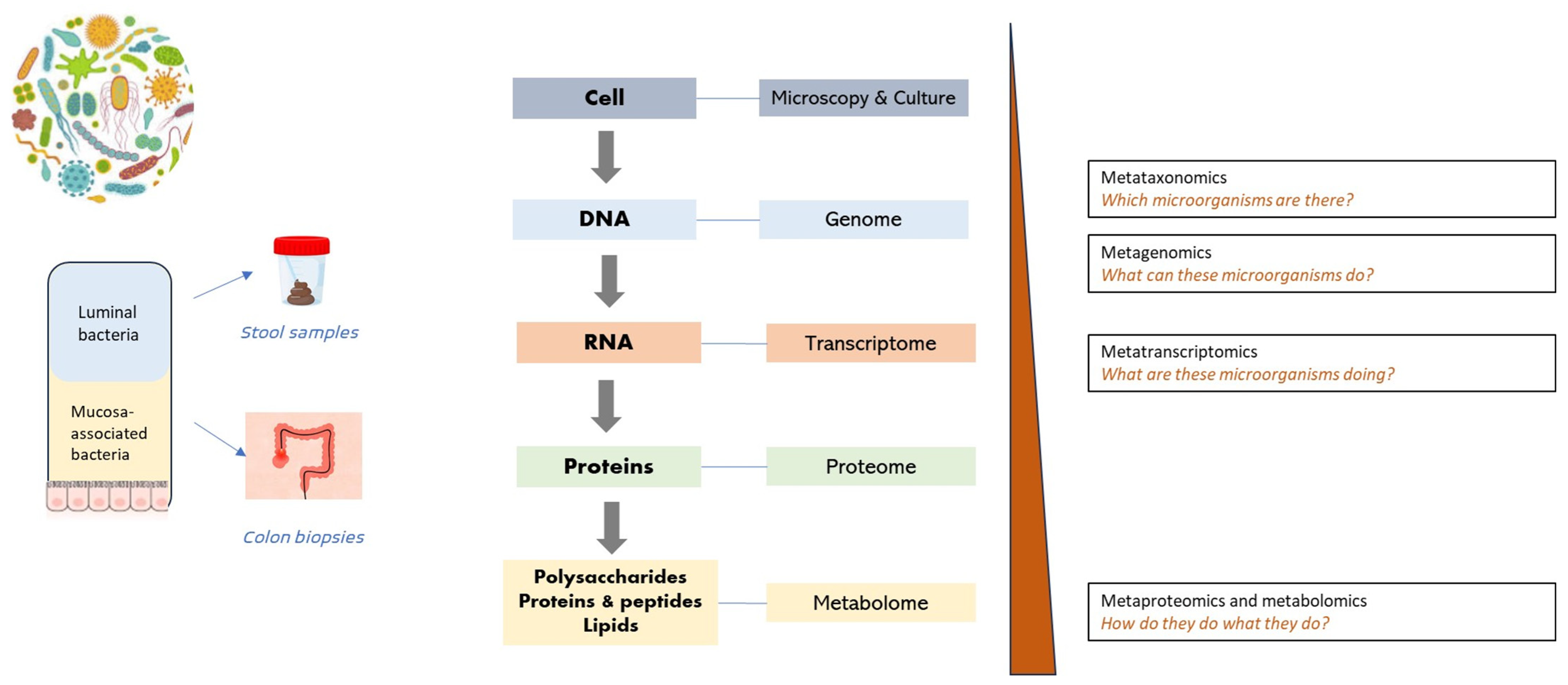 Luminal bacteria

Mucosa-associated bacteria

Stool samples

Colon biopsies

Cell

Microscopy & Culture

DNA

Genome

RNA

Transcriptome

Proteins

Proteome

Polysaccharides
Proteins & peptides
Lipids

Metabolome

Metataxonomics
Which microorganisms are there?

Metagenomics
What can these microorganisms do?

Metatranscriptomics
What are these microorganisms doing?

Metaproteomics and metabolomics
How do they do what they do?